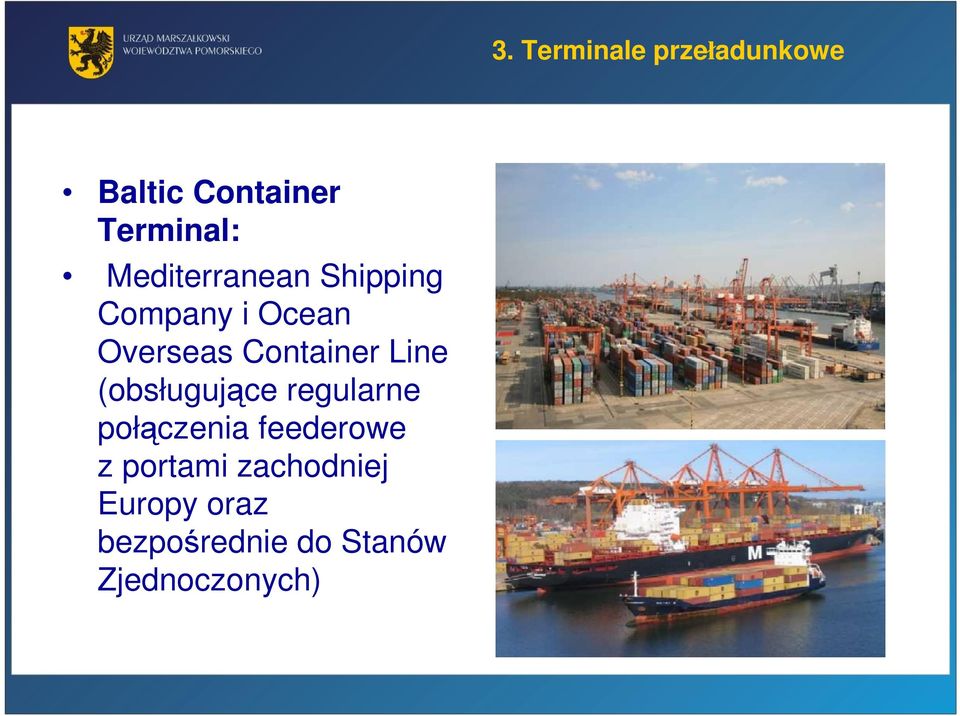 URZĄD MARSZAŁKOWSKI WOJEWÓDZTWA POMORSKIEGO

3. Terminale przeładunkowe

• Baltic Container Terminal:

• Mediterranean Shipping Company i Ocean Overseas Container Line (obsługujące regularne połączenia feederowe z portami zachodniej Europy oraz bezpośrednie do Stanów Zjednoczonych)

M